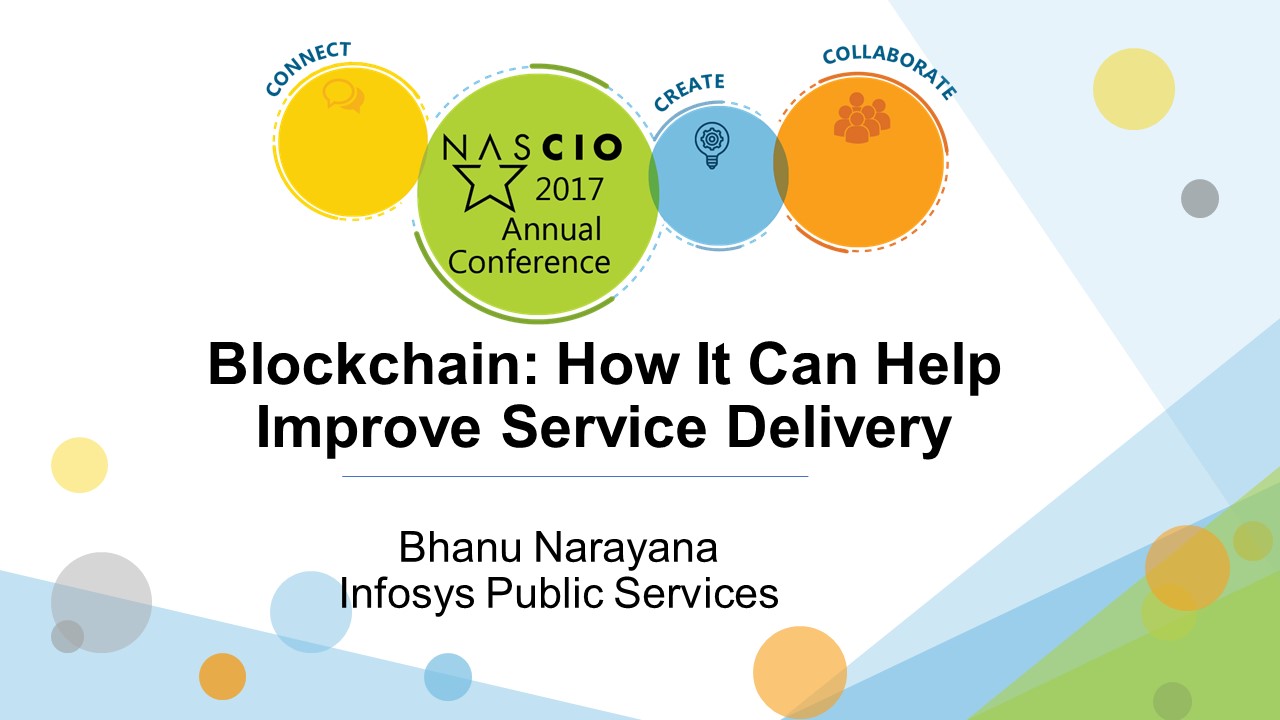 CONNECT

NASCIO
2017
Annual
Conference

CREATE

COLLABORATE

Blockchain: How It Can Help Improve Service Delivery

Bhanu Narayana
Infosys Public Services